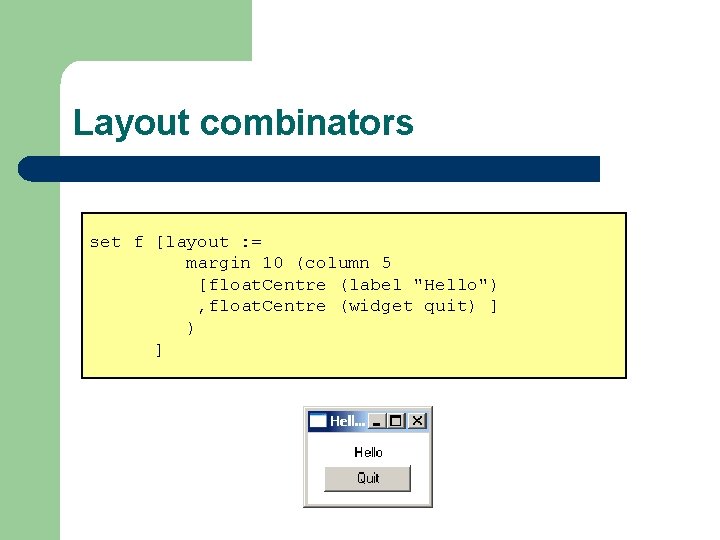 Layout combinators

set f [layout :=
          margin 10 (column 5
           [floatCentre (label "Hello")
           ,floatCentre (widget quit) ]
          )
       ]

Hell...

Hello

Quit